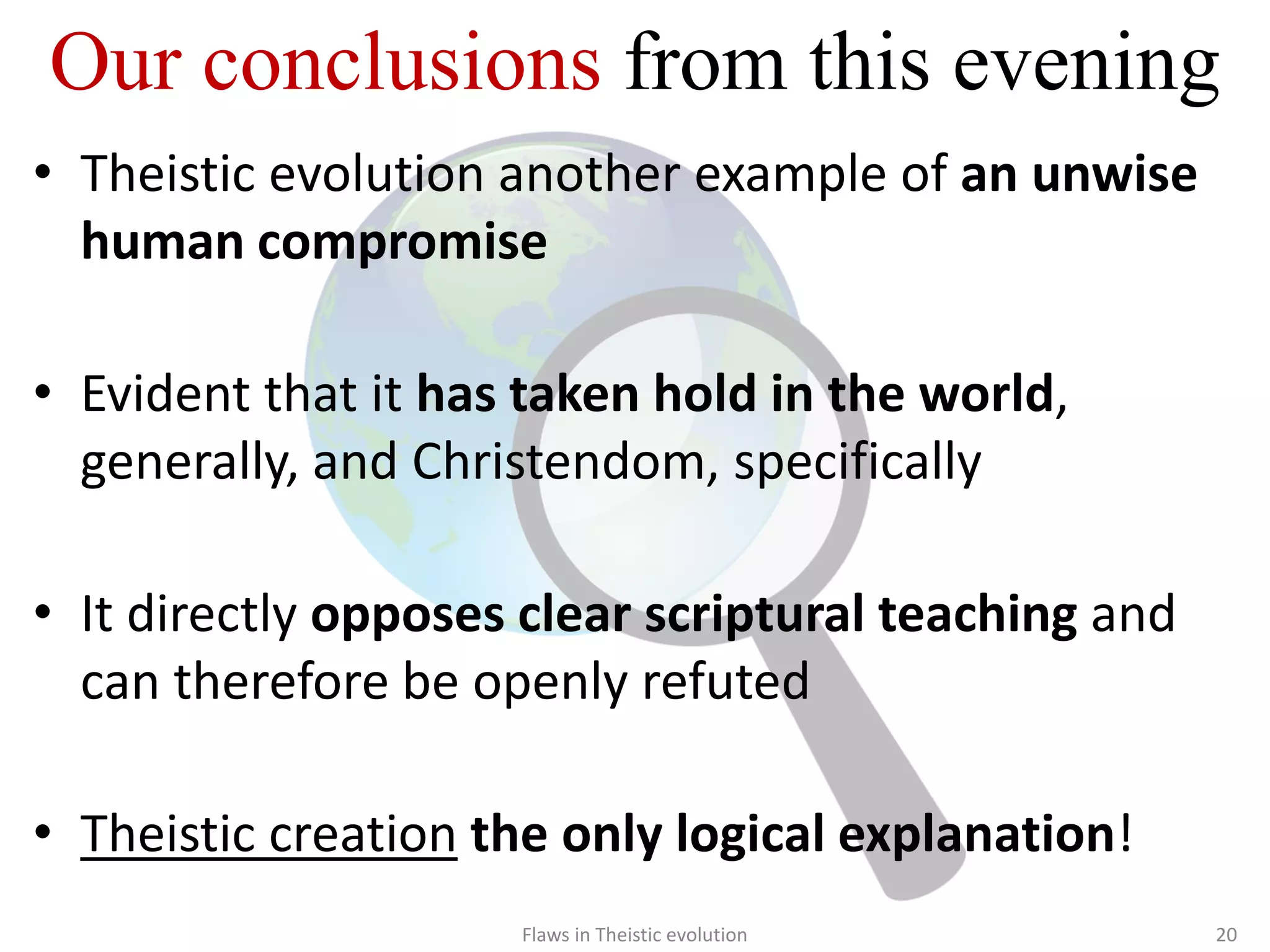 Our conclusions from this evening

• Theistic evolution another example of an unwise human compromise

• Evident that it has taken hold in the world, generally, and Christendom, specifically

• It directly opposes clear scriptural teaching and can therefore be openly refuted

• Theistic creation the only logical explanation!

Flaws in Theistic evolution

20